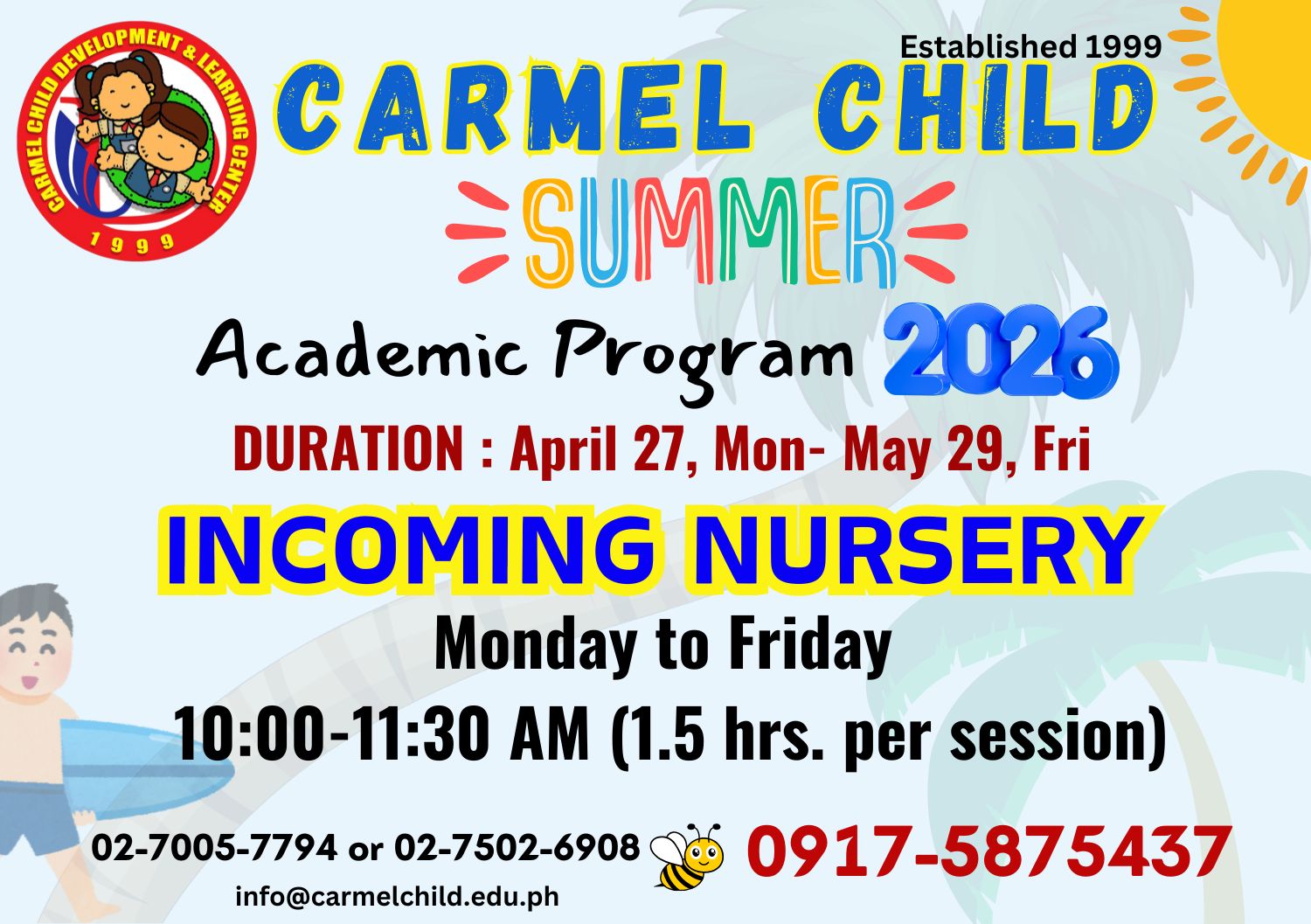 CARMEL CHILD DEVELOPMENT & LEARNING CENTER
1999

Established 1999

CARMEL CHILD

SUMMER

Academic Program 2026

DURATION : April 27, Mon- May 29, Fri

INCOMING NURSERY

Monday to Friday

10:00-11:30 AM (1.5 hrs. per session)

02-7005-7794 or 02-7502-6908

0917-5875437

info@carmelchild.edu.ph